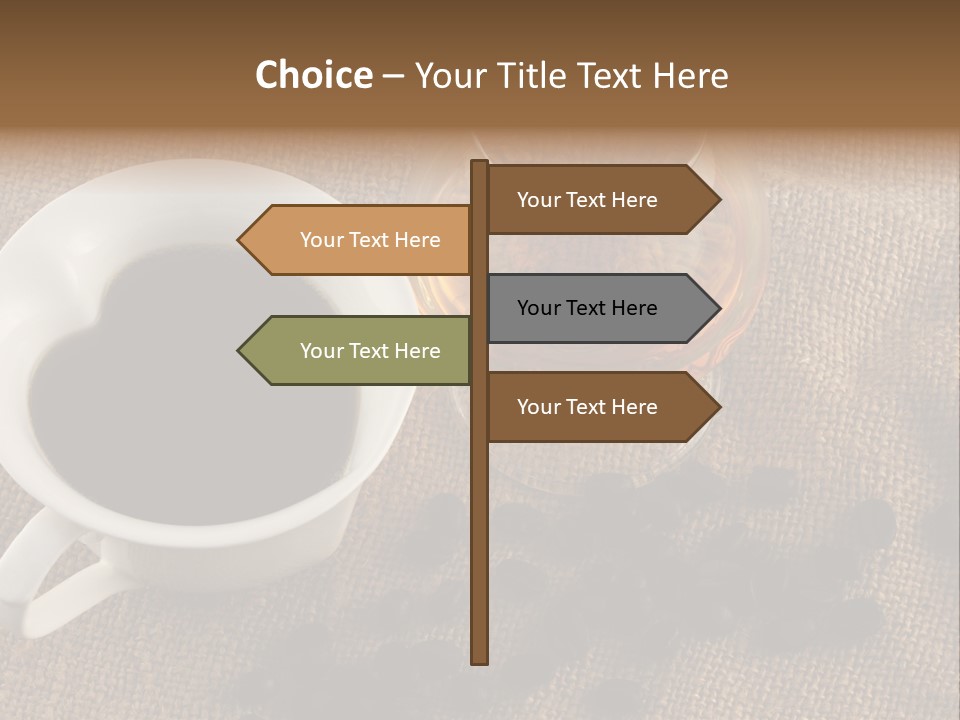 Choice – Your Title Text Here

Your Text Here

Your Text Here

Your Text Here

Your Text Here

Your Text Here